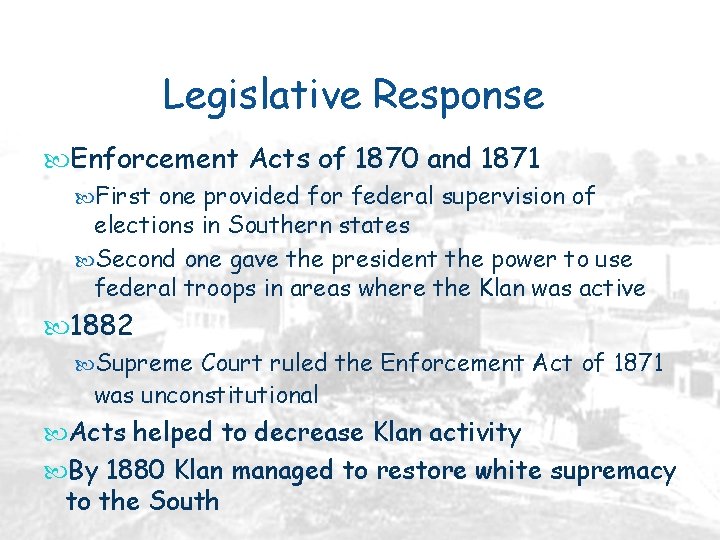 Legislative Response

Enforcement Acts of 1870 and 1871

First one provided for federal supervision of elections in Southern states

Second one gave the president the power to use federal troops in areas where the Klan was active

1882

Supreme Court ruled the Enforcement Act of 1871 was unconstitutional

Acts helped to decrease Klan activity

By 1880 Klan managed to restore white supremacy to the South